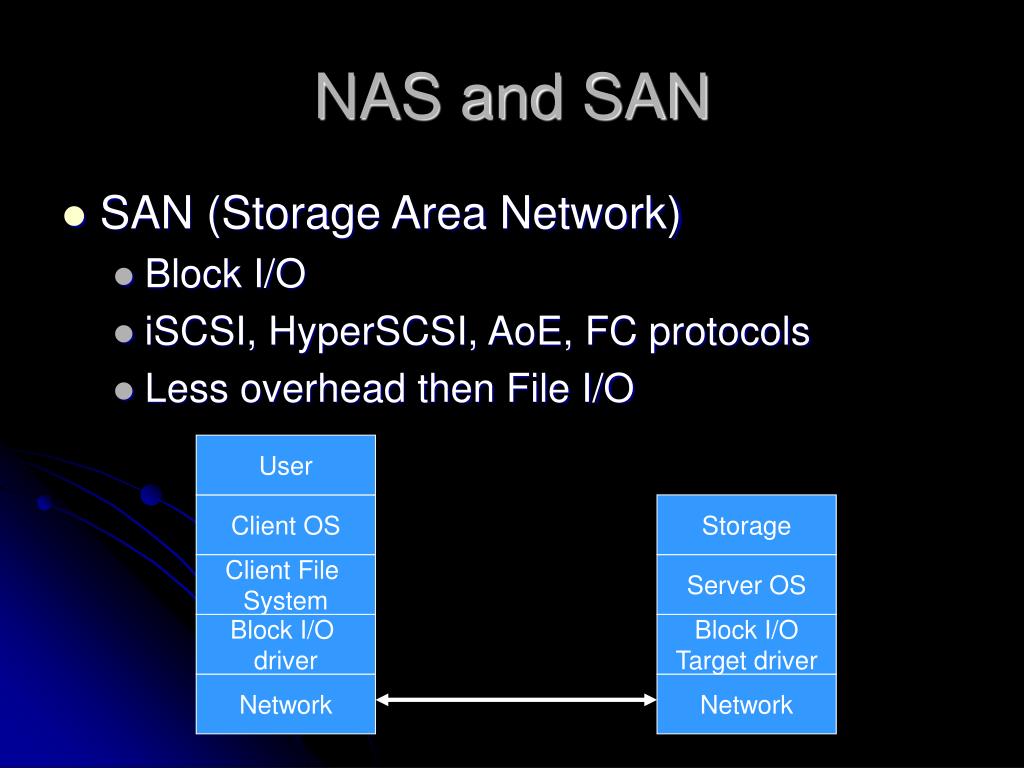 NAS and SAN

SAN (Storage Area Network)
Block I/O
iSCSI, HyperSCSI, AoE, FC protocols
Less overhead then File I/O

User
Client OS
Client File System
Block I/O driver
Network

Storage
Server OS
Block I/O Target driver
Network